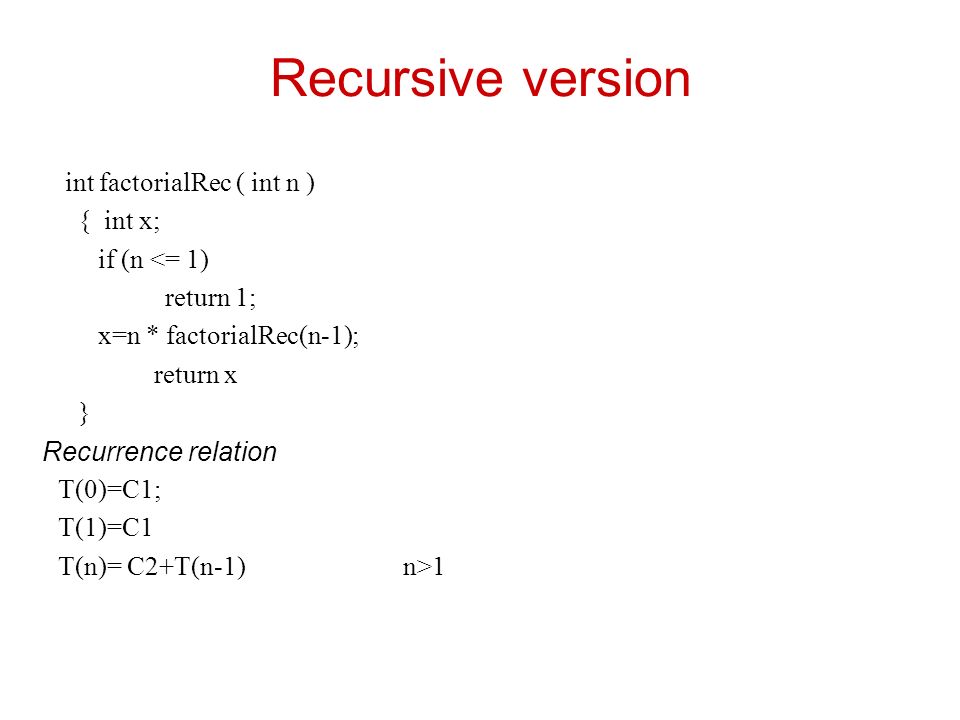 Recursive version

int factorialRec ( int n )
{ int x;
if (n <= 1)
return 1;
x=n * factorialRec(n-1);
return x
}

Recurrence relation

T(0)=C1;
T(1)=C1
T(n)= C2+T(n-1) n>1